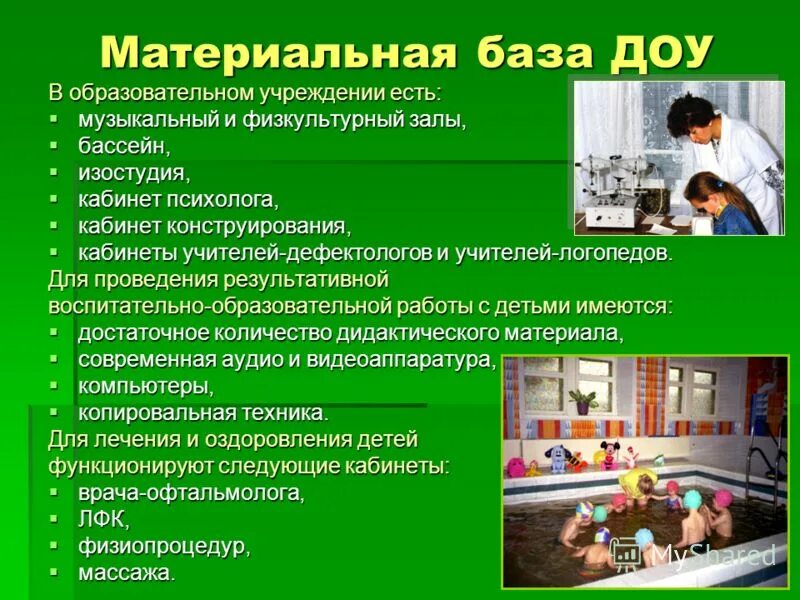 Материальная база ДОУ

В образовательном учреждении есть:
▪ музыкальный и физкультурный залы,
▪ бассейн,
▪ изостудия,
▪ кабинет психолога,
▪ кабинет конструирования,
▪ кабинеты учителей-дефектологов и учителей-логопедов.

Для проведения результативной воспитательно-образовательной работы с детьми имеются:
▪ достаточное количество дидактического материала,
▪ современная аудио и видеоаппаратура,
▪ компьютеры,
▪ копировальная техника.

Для лечения и оздоровления детей функционируют следующие кабинеты:
▪ врача-офтальмолога,
▪ ЛФК,
▪ физиопроцедур,
▪ массажа.

MyShared